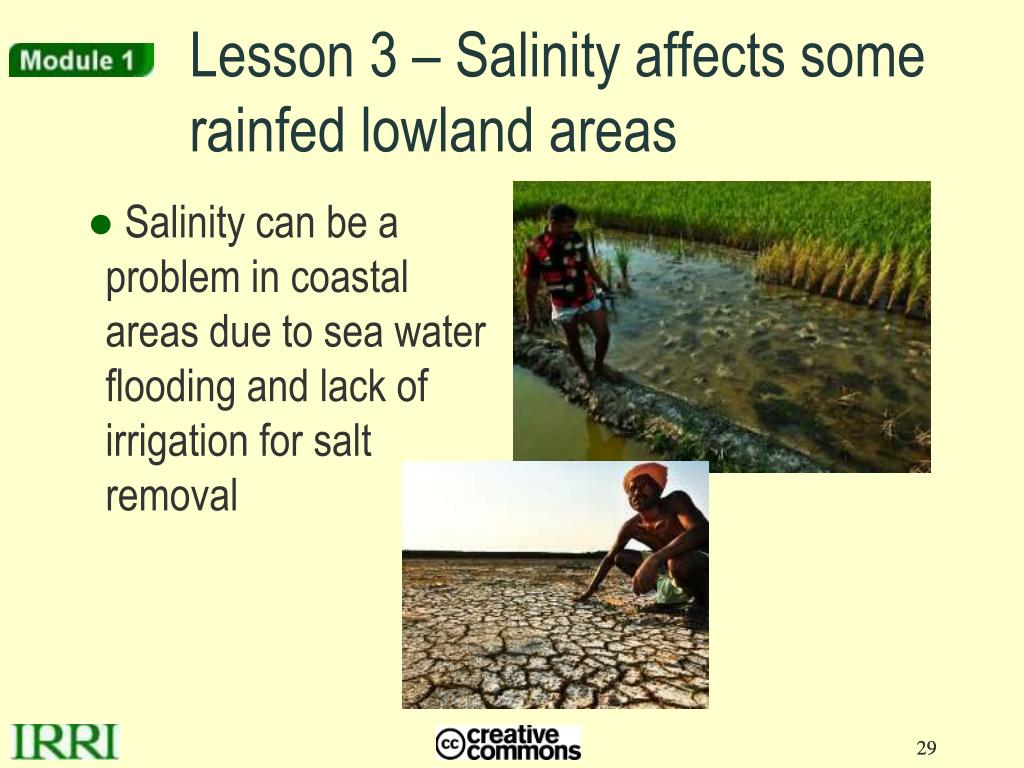 Module 1

Lesson 3 – Salinity affects some rainfed lowland areas

● Salinity can be a problem in coastal areas due to sea water flooding and lack of irrigation for salt removal

IRRI

cc creative commons

29